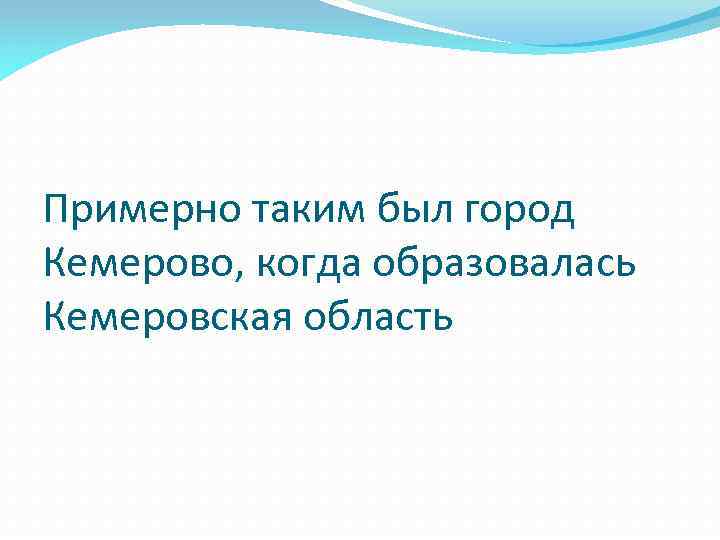 Примерно таким был город Кемерово, когда образовалась Кемеровская область